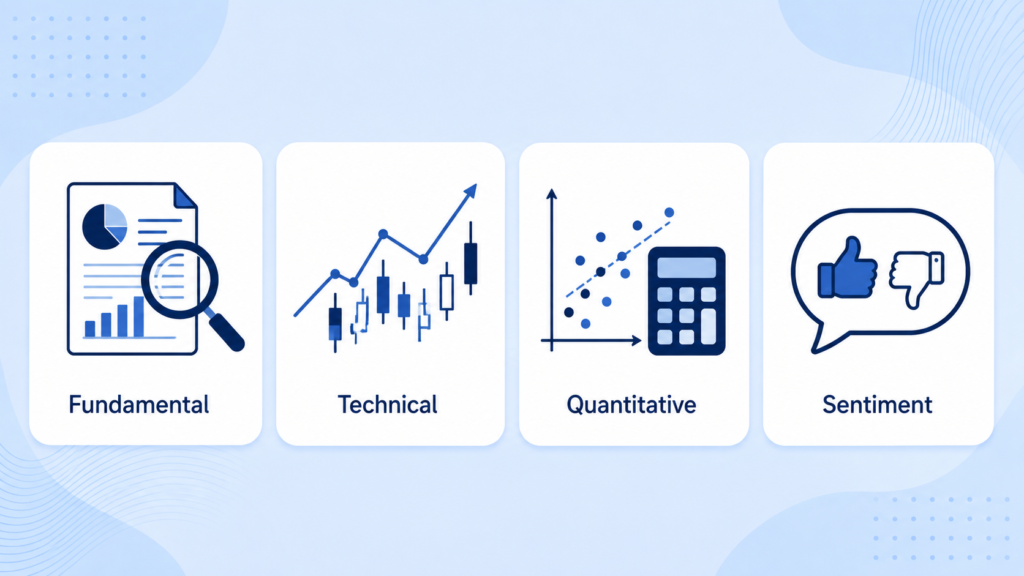 Fundamental

Technical

Quantitative

Sentiment